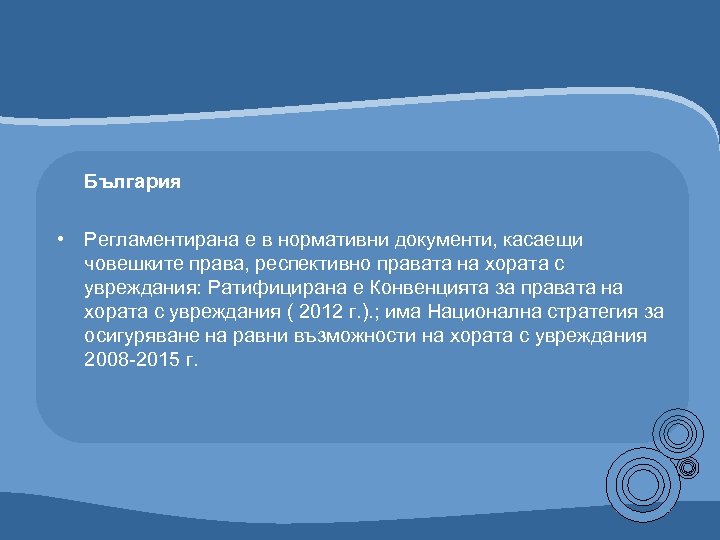 България

• Регламентирана е в нормативни документи, касаещи човешките права, респективно правата на хората с увреждания: Ратифицирана е Конвенцията за правата на хората с увреждания ( 2012 г.).; има Национална стратегия за осигуряване на равни възможности на хората с увреждания 2008-2015 г.